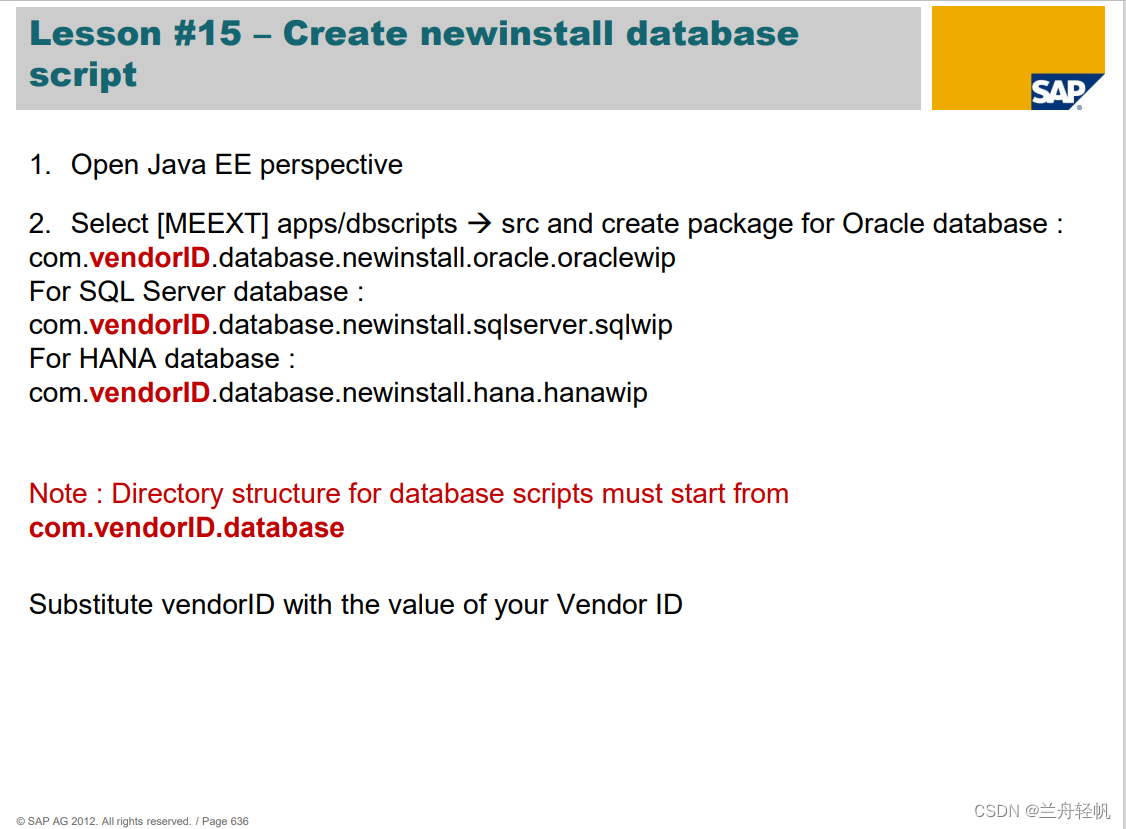 Lesson #15 – Create newinstall database script

SAP

1. Open Java EE perspective

2. Select [MEEXT] apps/dbscripts → src and create package for Oracle database :
com.vendorID.database.newinstall.oracle.oraclewip
For SQL Server database :
com.vendorID.database.newinstall.sqlserver.sqlwip
For HANA database :
com.vendorID.database.newinstall.hana.hanawip

Note : Directory structure for database scripts must start from
com.vendorID.database

Substitute vendorID with the value of your Vendor ID

© SAP AG 2012. All rights reserved. / Page 636

CSDN @兰舟轻帆